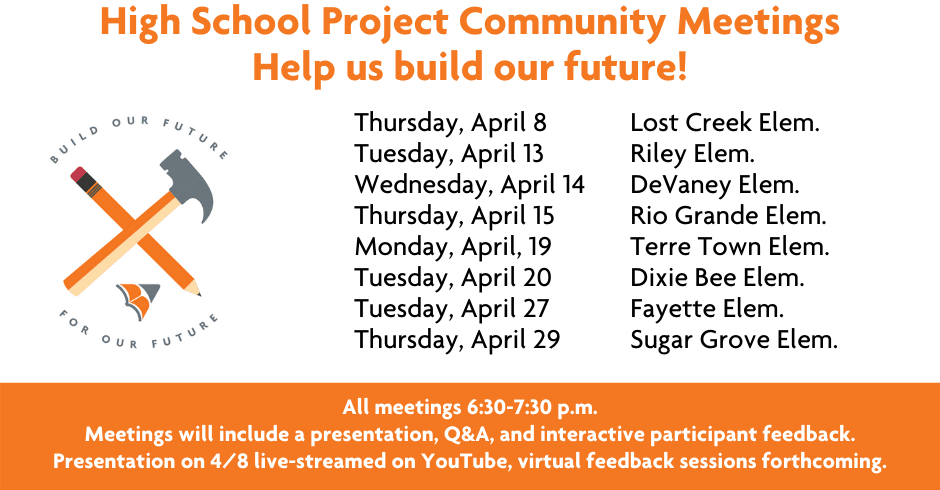 High School Project Community Meetings
Help us build our future!

BUILD OUR FUTURE

FOR OUR FUTURE

| | |
|---|---|
| Thursday, April 8 | Lost Creek Elem. |
| Tuesday, April 13 | Riley Elem. |
| Wednesday, April 14 | DeVaney Elem. |
| Thursday, April 15 | Rio Grande Elem. |
| Monday, April, 19 | Terre Town Elem. |
| Tuesday, April 20 | Dixie Bee Elem. |
| Tuesday, April 27 | Fayette Elem. |
| Thursday, April 29 | Sugar Grove Elem. |

All meetings 6:30-7:30 p.m.
Meetings will include a presentation, Q&A, and interactive participant feedback.
Presentation on 4/8 live-streamed on YouTube, virtual feedback sessions forthcoming.